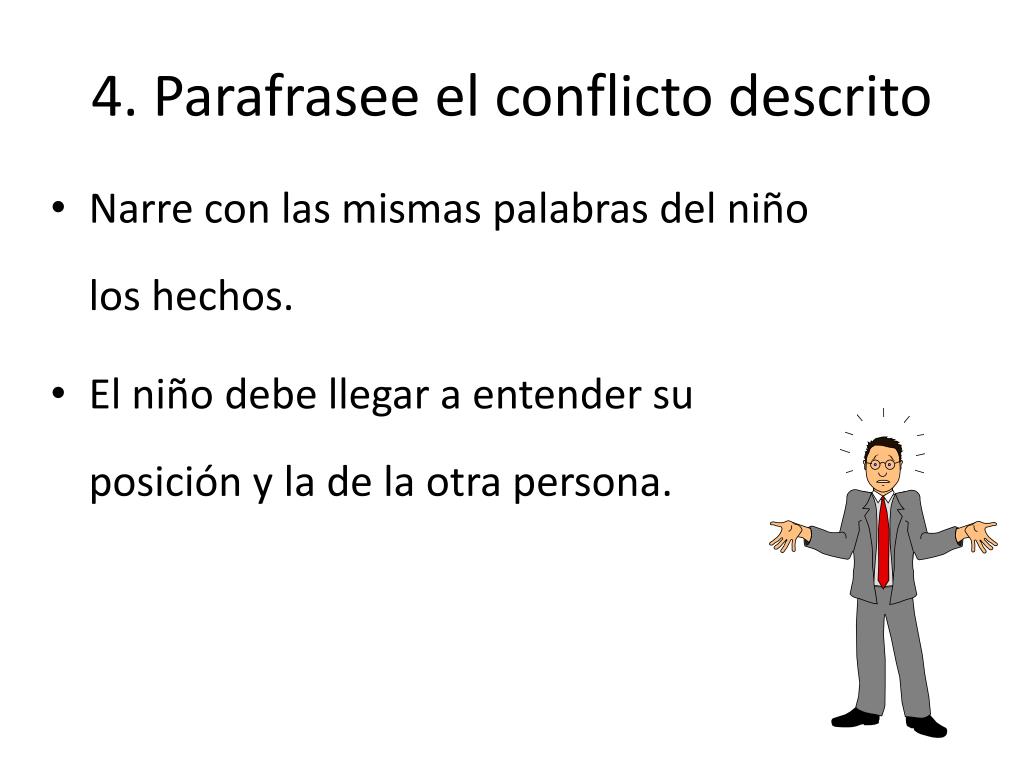 4. Parafrasee el conflicto descrito

• Narre con las mismas palabras del niño los hechos.

• El niño debe llegar a entender su posición y la de la otra persona.